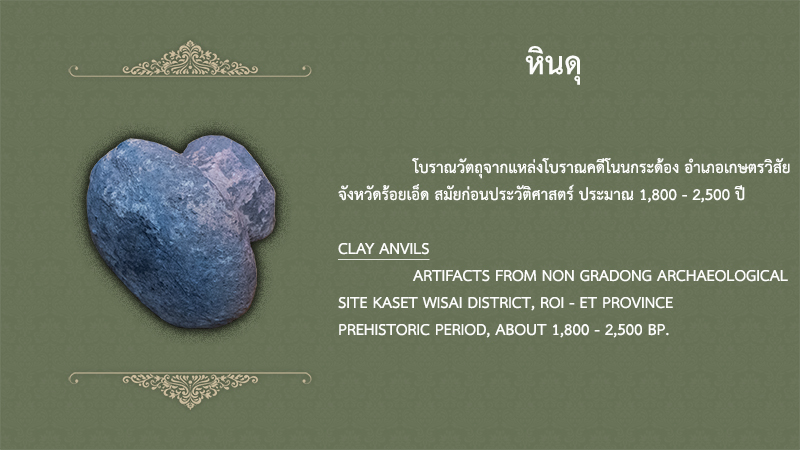 หินดุ

โบราณวัตถุจากแหล่งโบราณคดีโนนกระด้อง อำเภอเกษตรวิสัย จังหวัดร้อยเอ็ด สมัยก่อนประวัติศาสตร์ ประมาณ 1,800 - 2,500 ปี

CLAY ANVILS

ARTIFACTS FROM NON GRADONG ARCHAEOLOGICAL SITE KASET WISAI DISTRICT, ROI - ET PROVINCE PREHISTORIC PERIOD, ABOUT 1,800 - 2,500 BP.